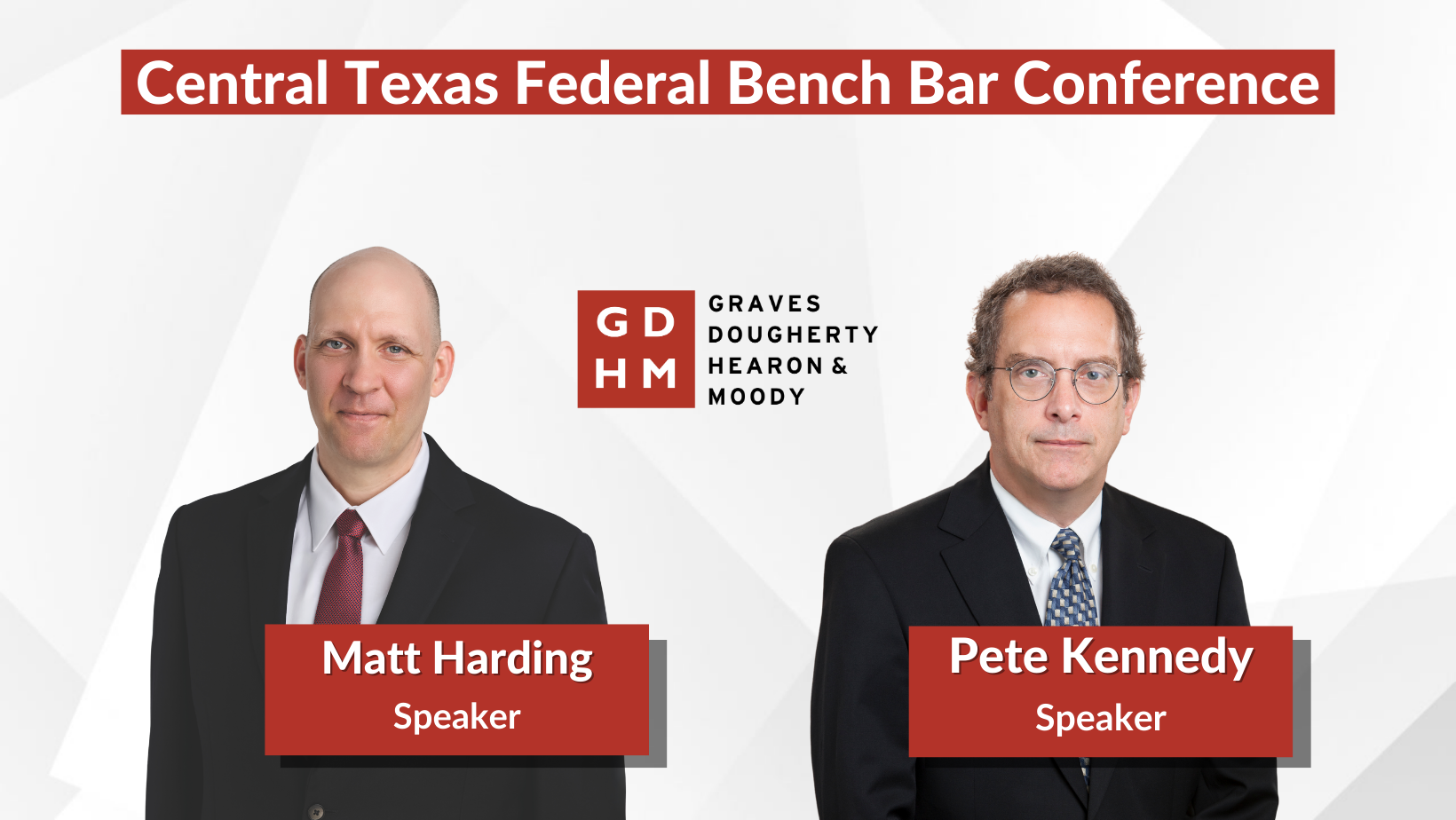 Central Texas Federal Bench Bar Conference

G D
H M

GRAVES
DOUGHERTY
HEARON &
MOODY

Matt Harding
Speaker

Pete Kennedy
Speaker